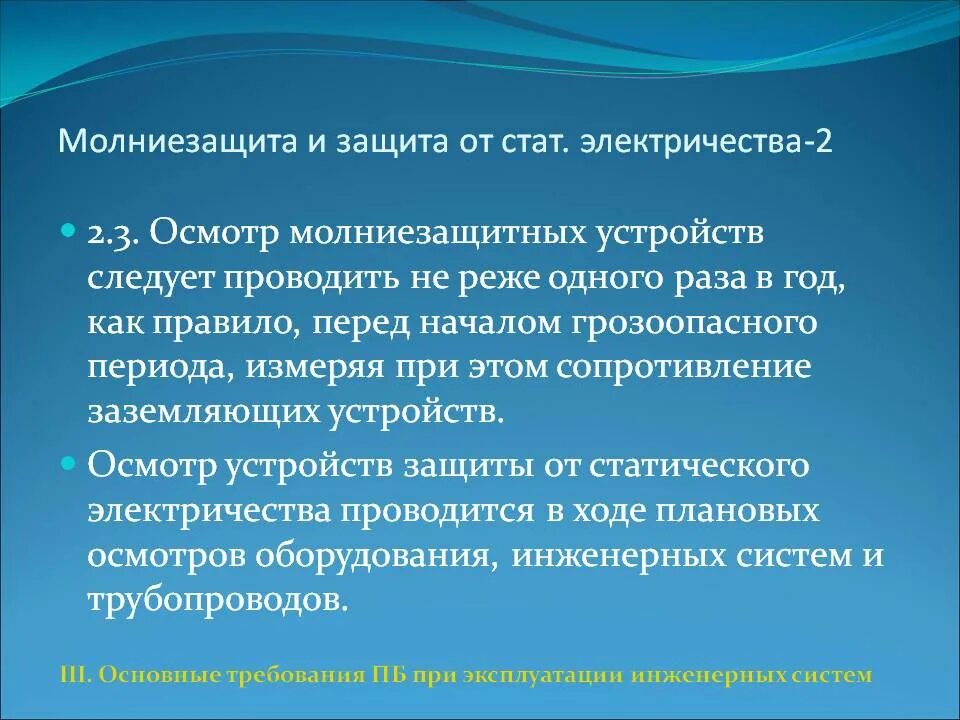 Молниезащита и защита от стат. электричества-2

2.3. Осмотр молниезащитных устройств следует проводить не реже одного раза в год, как правило, перед началом грозоопасного периода, измеряя при этом сопротивление заземляющих устройств.

Осмотр устройств защиты от статического электричества проводится в ходе плановых осмотров оборудования, инженерных систем и трубопроводов.

III. Основные требования ПБ при эксплуатации инженерных систем